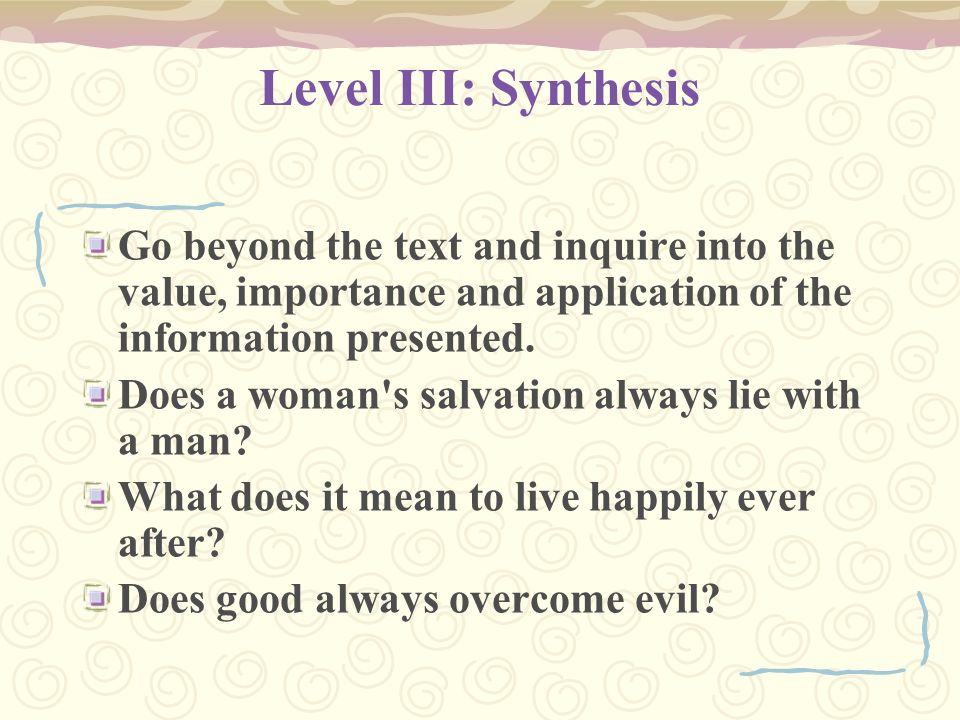 Level III: Synthesis

Go beyond the text and inquire into the value, importance and application of the information presented.

Does a woman's salvation always lie with a man?

What does it mean to live happily ever after?

Does good always overcome evil?